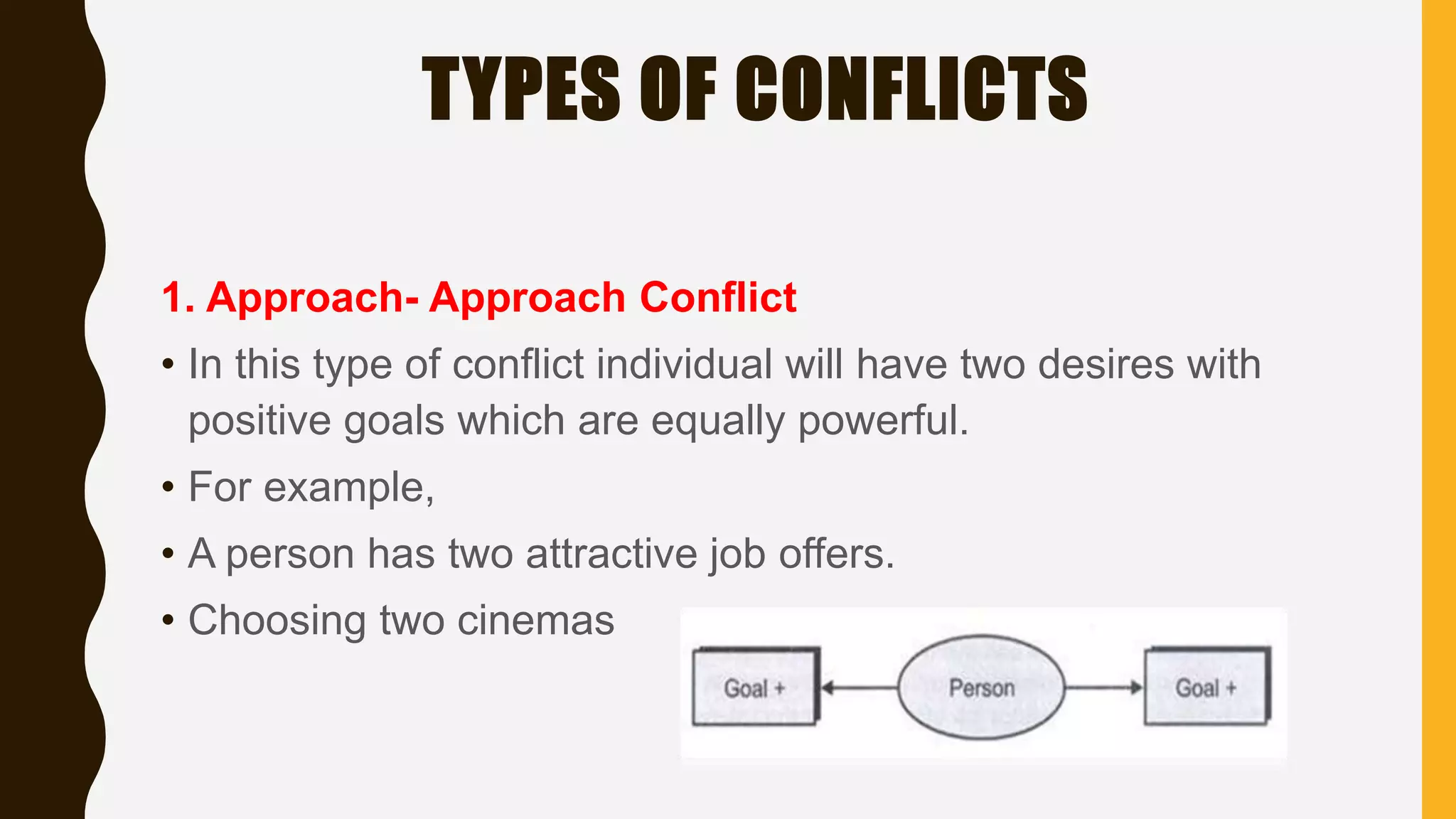 TYPES OF CONFLICTS

1. Approach- Approach Conflict

• In this type of conflict individual will have two desires with positive goals which are equally powerful.

• For example,

• A person has two attractive job offers.

• Choosing two cinemas

Goal +

Person

Goal +